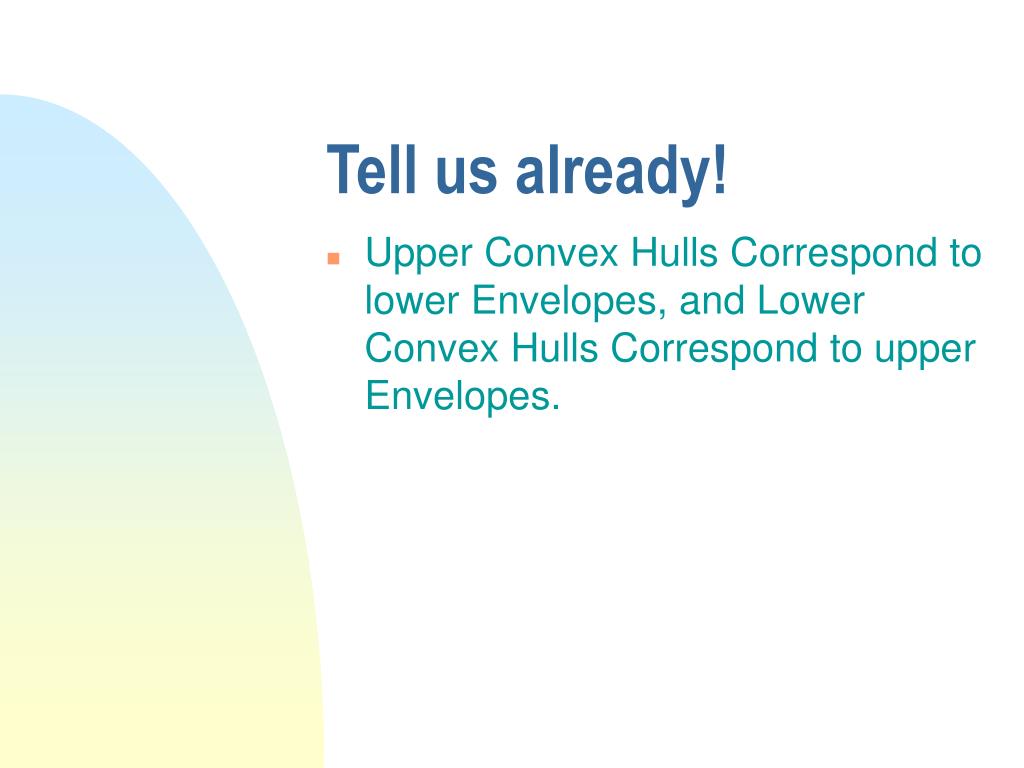 Tell us already!

Upper Convex Hulls Correspond to lower Envelopes, and Lower Convex Hulls Correspond to upper Envelopes.